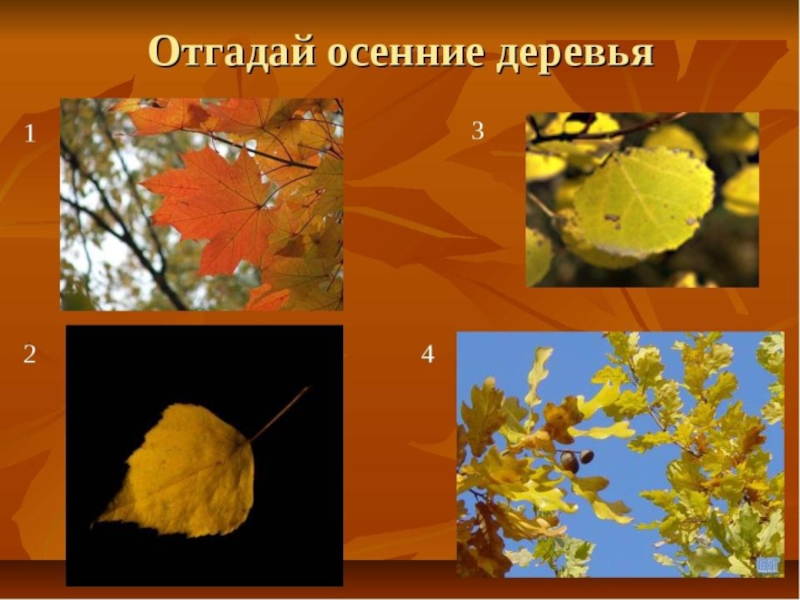 Отгадай осенние деревья

1

3

2

4